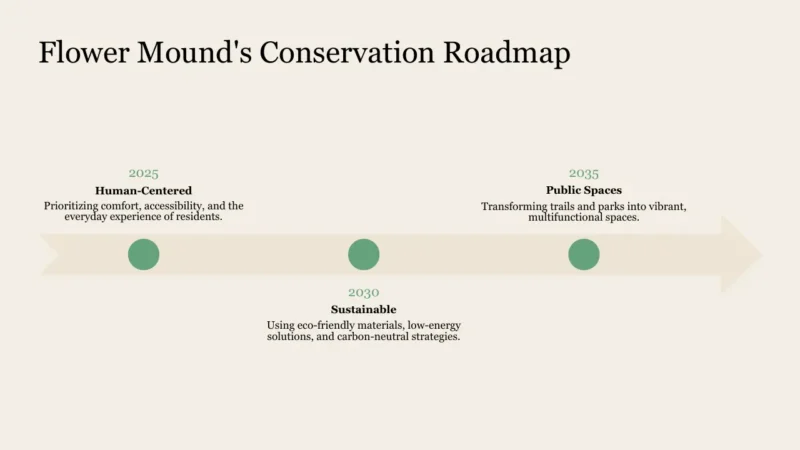 Flower Mound's Conservation Roadmap

2025
Human-Centered
Prioritizing comfort, accessibility, and the everyday experience of residents.

2030
Sustainable
Using eco-friendly materials, low-energy solutions, and carbon-neutral strategies.

2035
Public Spaces
Transforming trails and parks into vibrant, multifunctional spaces.